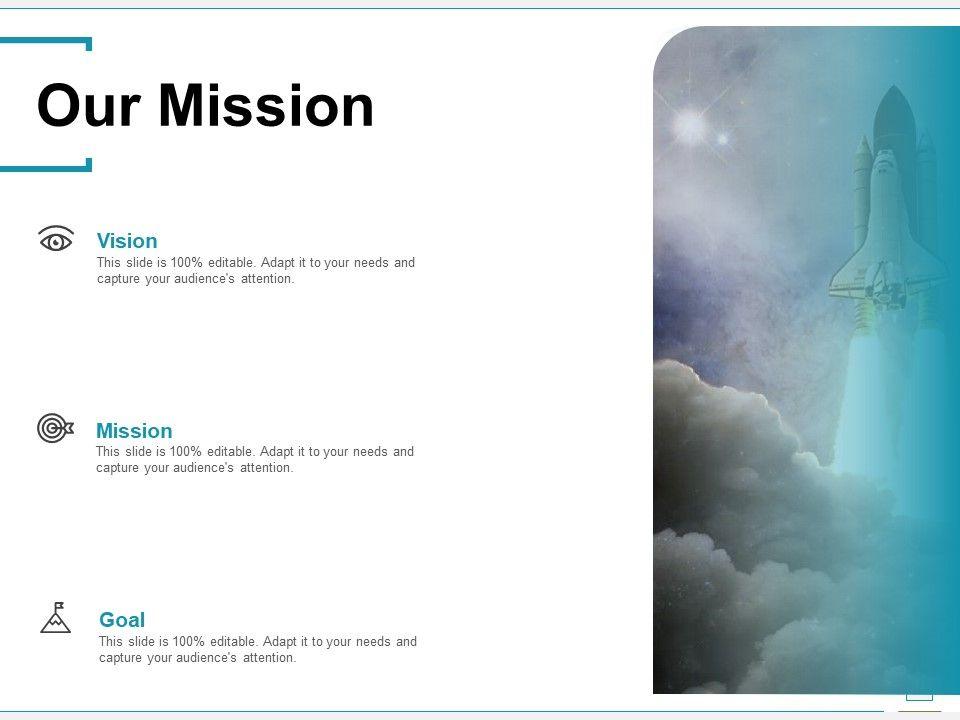 Our Mission

Vision
This slide is 100% editable. Adapt it to your needs and capture your audience's attention.

Mission
This slide is 100% editable. Adapt it to your needs and capture your audience's attention.

Goal
This slide is 100% editable. Adapt it to your needs and capture your audience's attention.